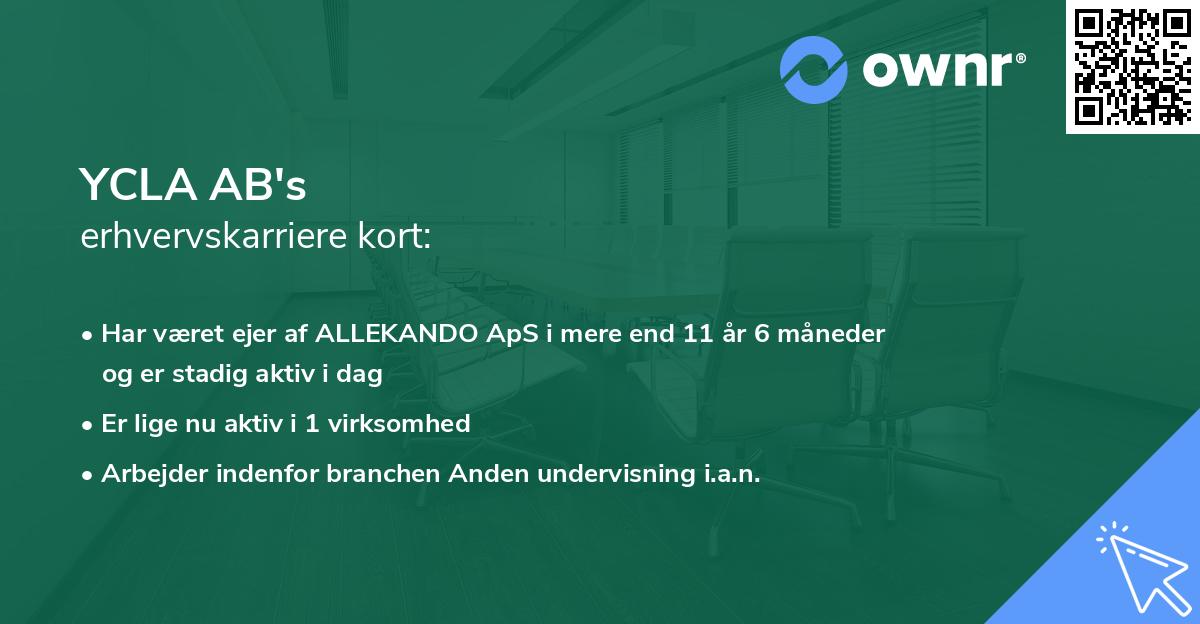 ownr®

YCLA AB's
erhvervskarriere kort:

• Har været ejer af ALLEKANDO ApS i mere end 11 år 6 måneder og er stadig aktiv i dag
• Er lige nu aktiv i 1 virksomhed
• Arbejder indenfor branchen Anden undervisning i.a.n.